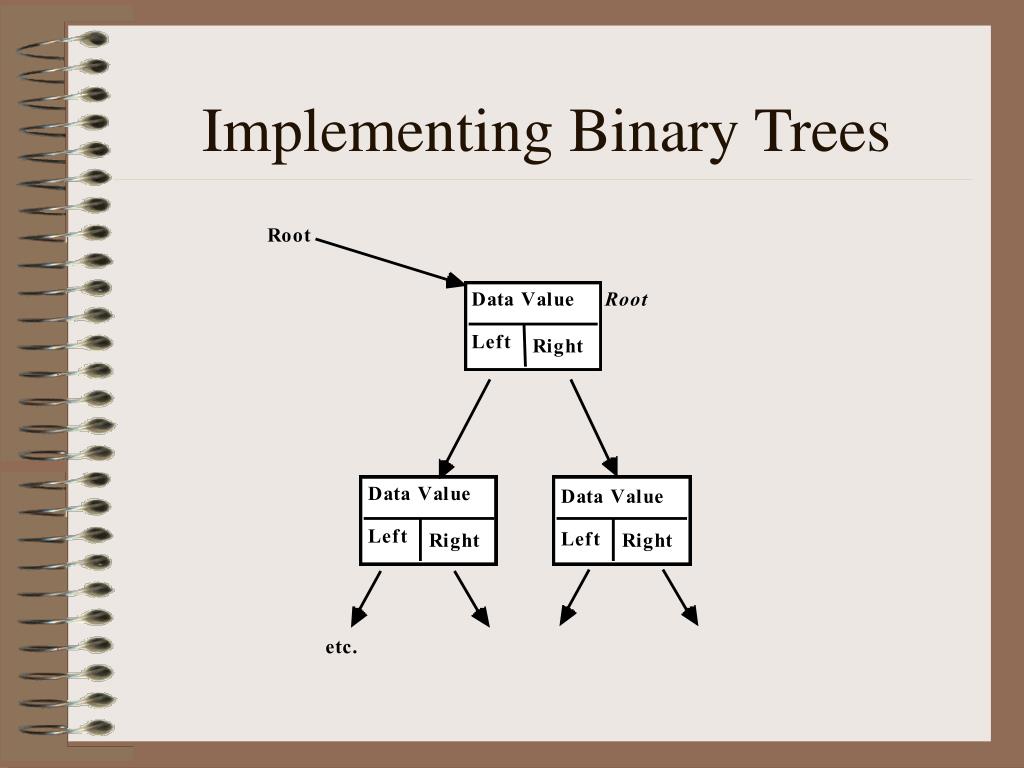 Implementing Binary Trees

Root

Data Value
Left Right
Root

Data Value
Left Right

Data Value
Left Right

etc.